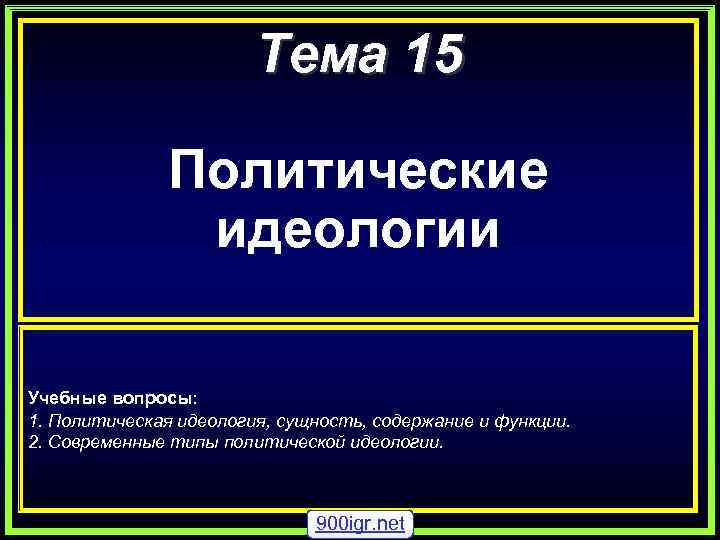 Тема 15

Политические идеологии

Учебные вопросы:
1. Политическая идеология, сущность, содержание и функции.
2. Современные типы политической идеологии.

900igr.net